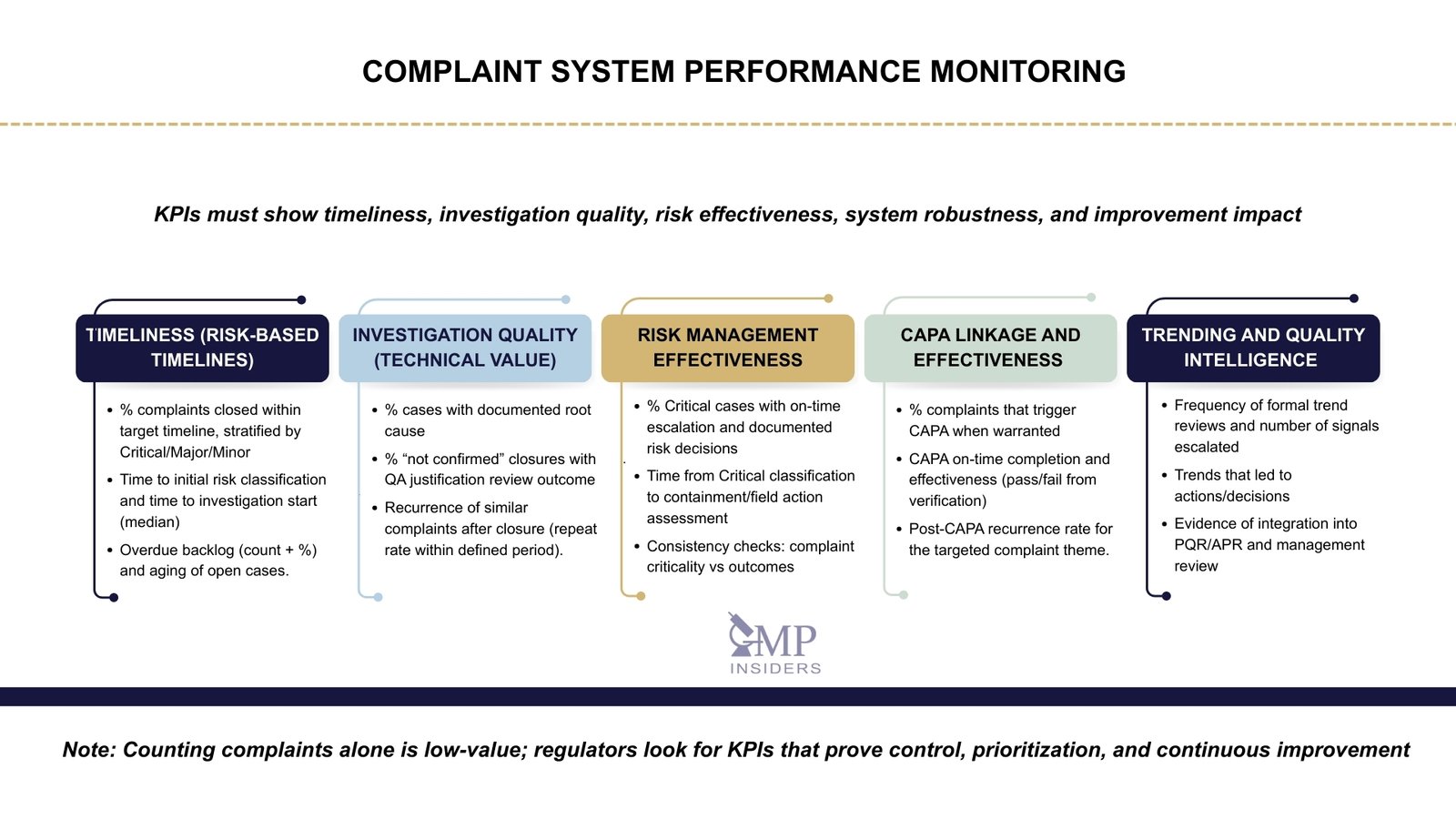 COMPLAINT SYSTEM PERFORMANCE MONITORING

KPIs must show timeliness, investigation quality, risk effectiveness, system robustness, and improvement impact

TIMELINESS (RISK-BASED TIMELINES)

• % complaints closed within target timeline, stratified by Critical/Major/Minor
• Time to initial risk classification and time to investigation start (median)
• Overdue backlog (count + %) and aging of open cases.

INVESTIGATION QUALITY (TECHNICAL VALUE)

• % cases with documented root cause
• % “not confirmed” closures with QA justification review outcome
• Recurrence of similar complaints after closure (repeat rate within defined period).

RISK MANAGEMENT EFFECTIVENESS

• % Critical cases with on-time escalation and documented risk decisions
• Time from Critical classification to containment/field action assessment
• Consistency checks: complaint criticality vs outcomes

CAPA LINKAGE AND EFFECTIVENESS

• % complaints that trigger CAPA when warranted
• CAPA on-time completion and effectiveness (pass/fail from verification)
• Post-CAPA recurrence rate for the targeted complaint theme.

TRENDING AND QUALITY INTELLIGENCE

• Frequency of formal trend reviews and number of signals escalated
• Trends that led to actions/decisions
• Evidence of integration into PQR/APR and management review

GMP INSIDERS

Note: Counting complaints alone is low-value; regulators look for KPIs that prove control, prioritization, and continuous improvement